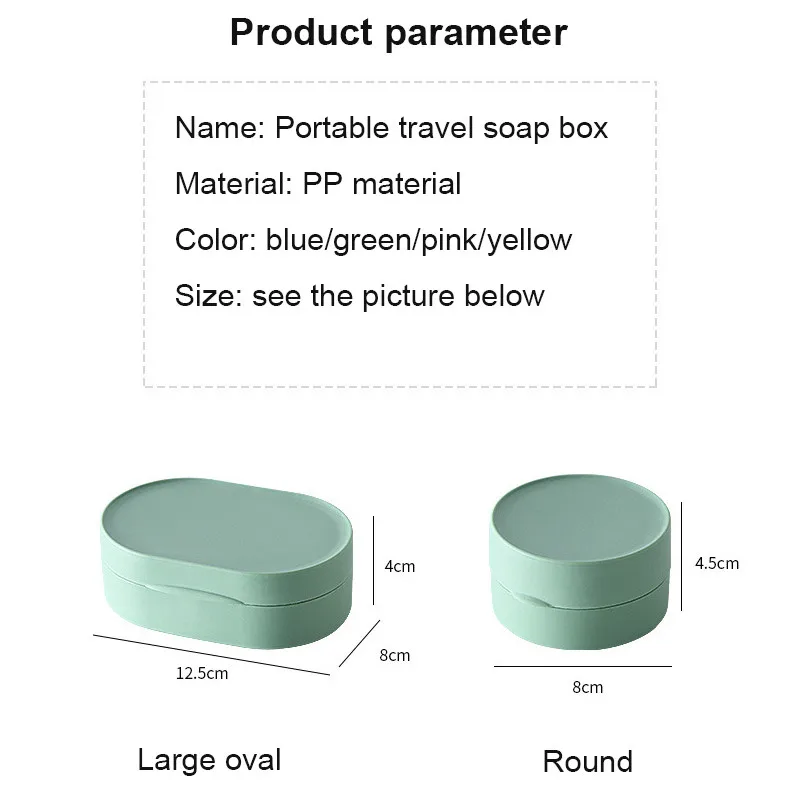 Product parameter

Name: Portable travel soap box

Material: PP material

Color: blue/green/pink/yellow

Size: see the picture below

4cm

8cm

12.5cm

4.5cm

8cm

Large oval

Round